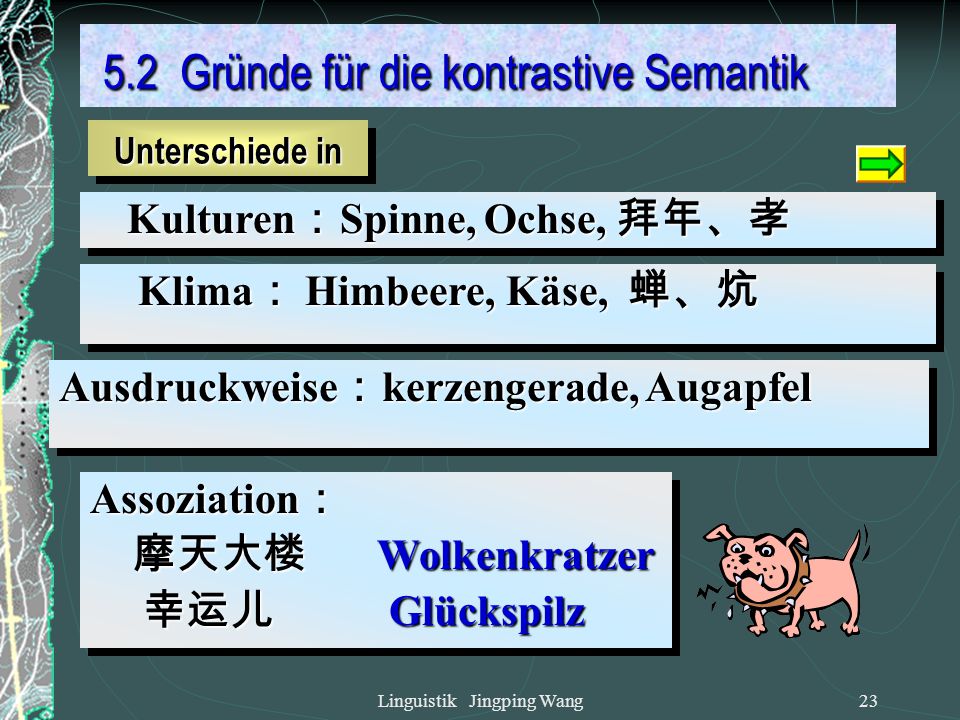 5.2 Gründe für die kontrastive Semantik

Unterschiede in

Kulturen：Spinne, Ochse, 拜年、孝

Klima： Himbeere, Käse, 蝉、炕

Ausdruckweise：kerzengerade, Augapfel

Assoziation：
摩天大楼 Wolkenkratzer
幸运儿 Glückspilz

Linguistik Jingping Wang

23